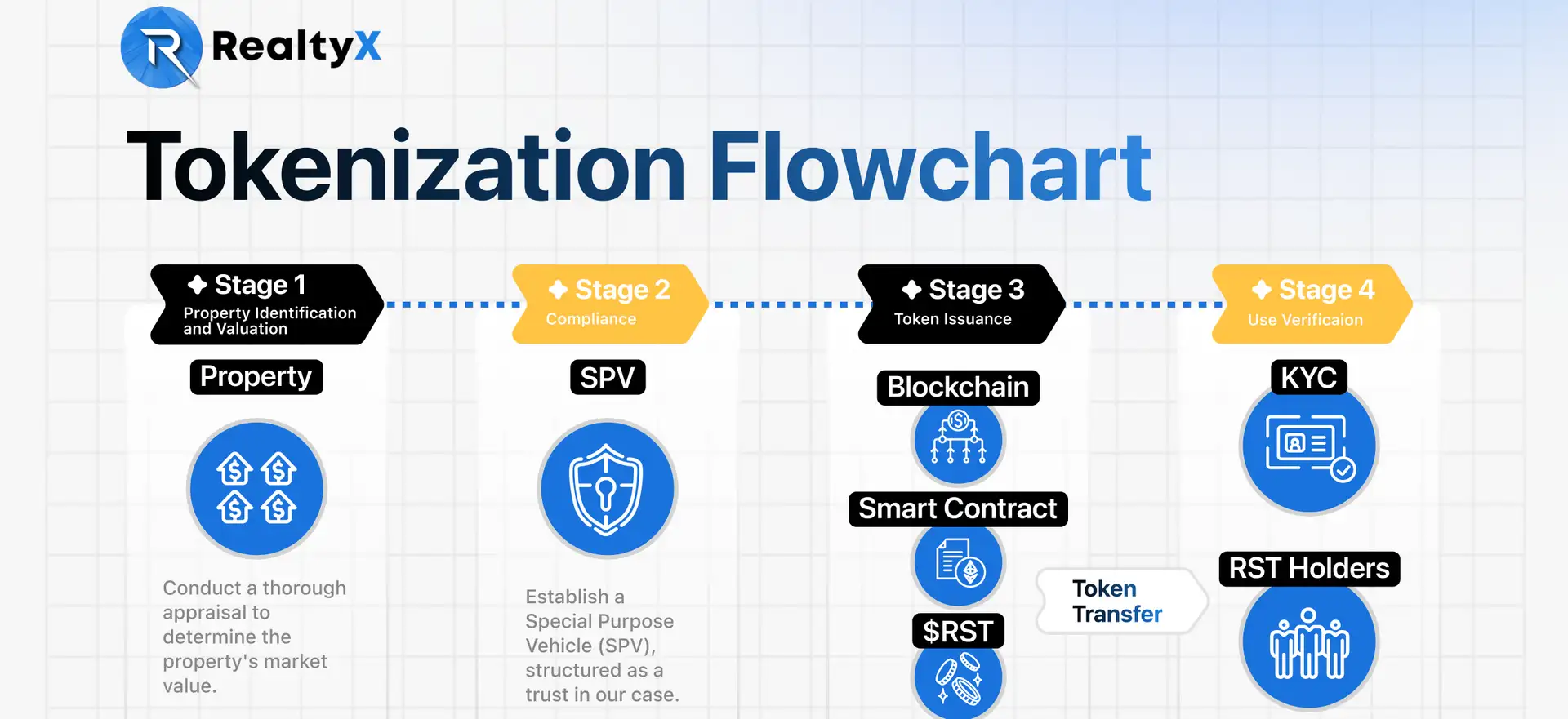 RealtyX

Tokenization Flowchart

Stage 1
Property Identification and Valuation

Property

Conduct a thorough appraisal to determine the property's market value.

Stage 2
Compliance

SPV

Establish a Special Purpose Vehicle (SPV), structured as a trust in our case.

Stage 3
Token Issuance

Blockchain

Smart Contract

$RST

Token Transfer

Stage 4
Use Verificaion

KYC

RST Holders